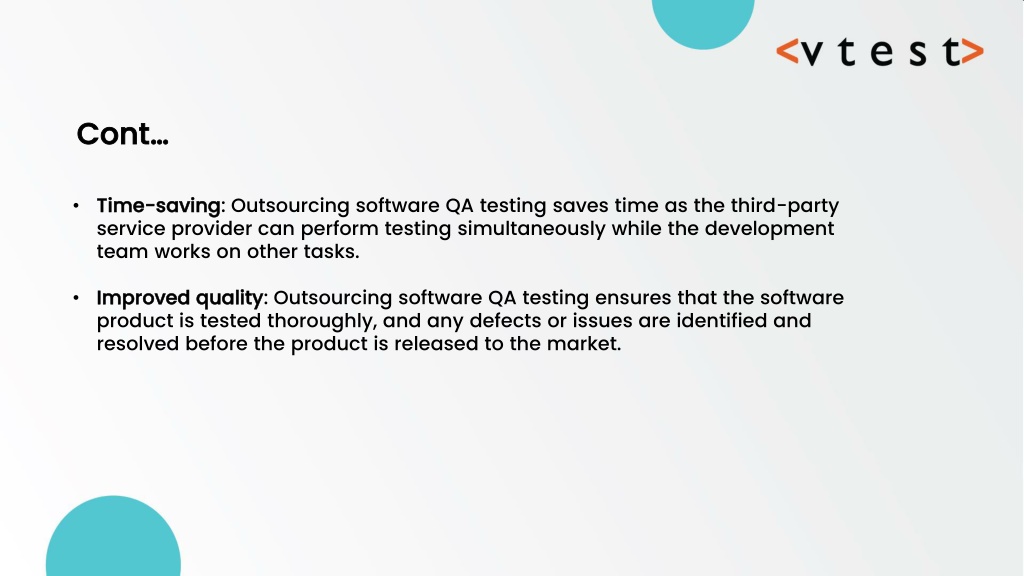 <vtest>

Cont…

• Time-saving: Outsourcing software QA testing saves time as the third-party service provider can perform testing simultaneously while the development team works on other tasks.

• Improved quality: Outsourcing software QA testing ensures that the software product is tested thoroughly, and any defects or issues are identified and resolved before the product is released to the market.